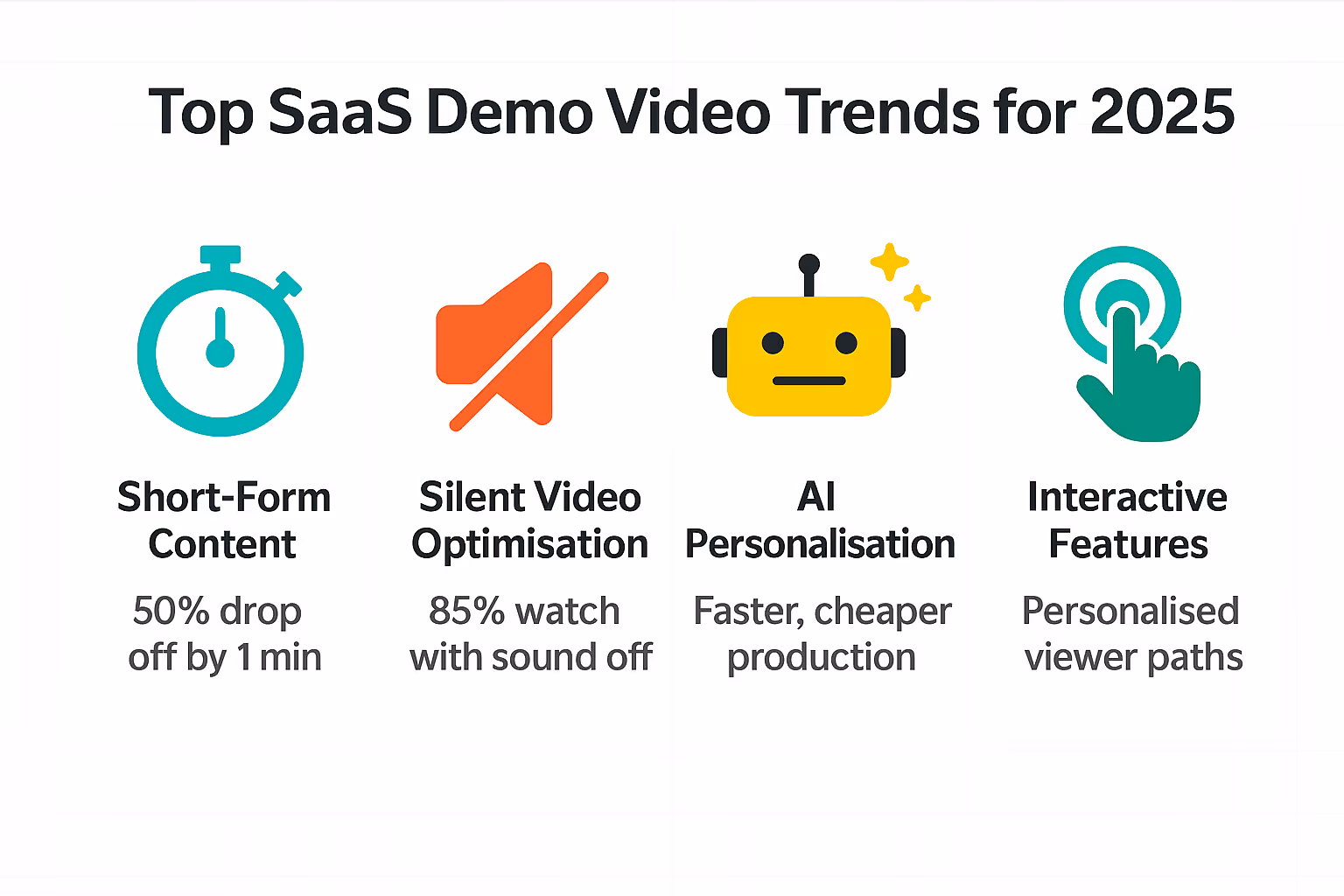 Top SaaS Demo Video Trends for 2025

Short-Form Content

50% drop off by 1 min

Silent Video Optimisation

85% watch with sound off

AI Personalisation

Faster, cheaper production

Interactive Features

Personalised viewer paths